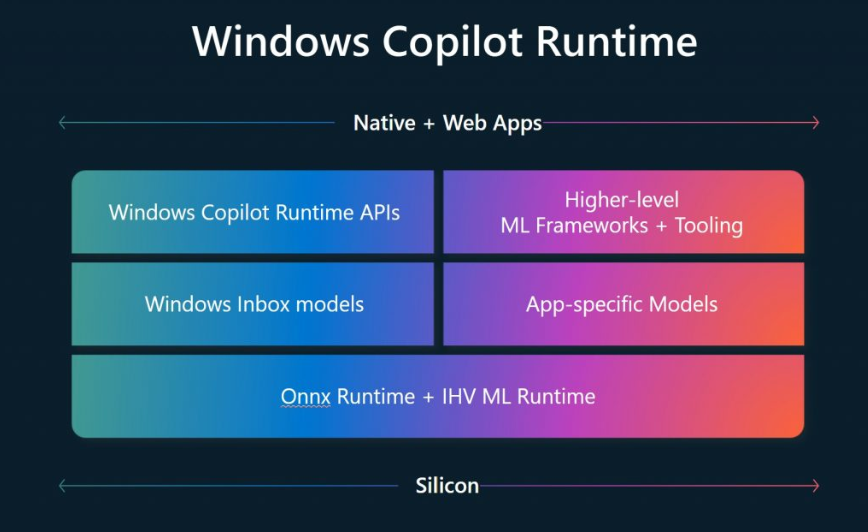 Windows Copilot Runtime

Native + Web Apps

Windows Copilot Runtime APIs

Higher-level ML Frameworks + Tooling

Windows Inbox models

App-specific Models

Onnx Runtime + IHV ML Runtime

Silicon